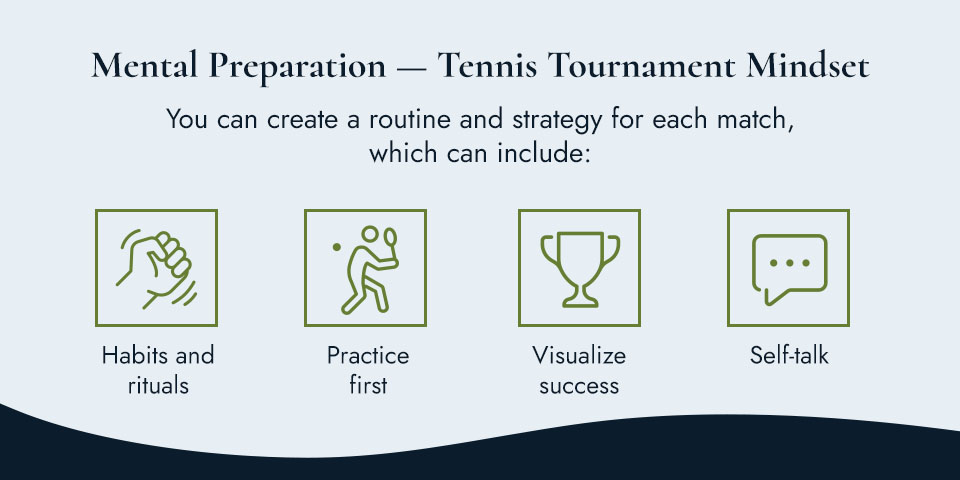 Mental Preparation — Tennis Tournament Mindset

You can create a routine and strategy for each match, which can include:

Habits and rituals

Practice first

Visualize success

Self-talk